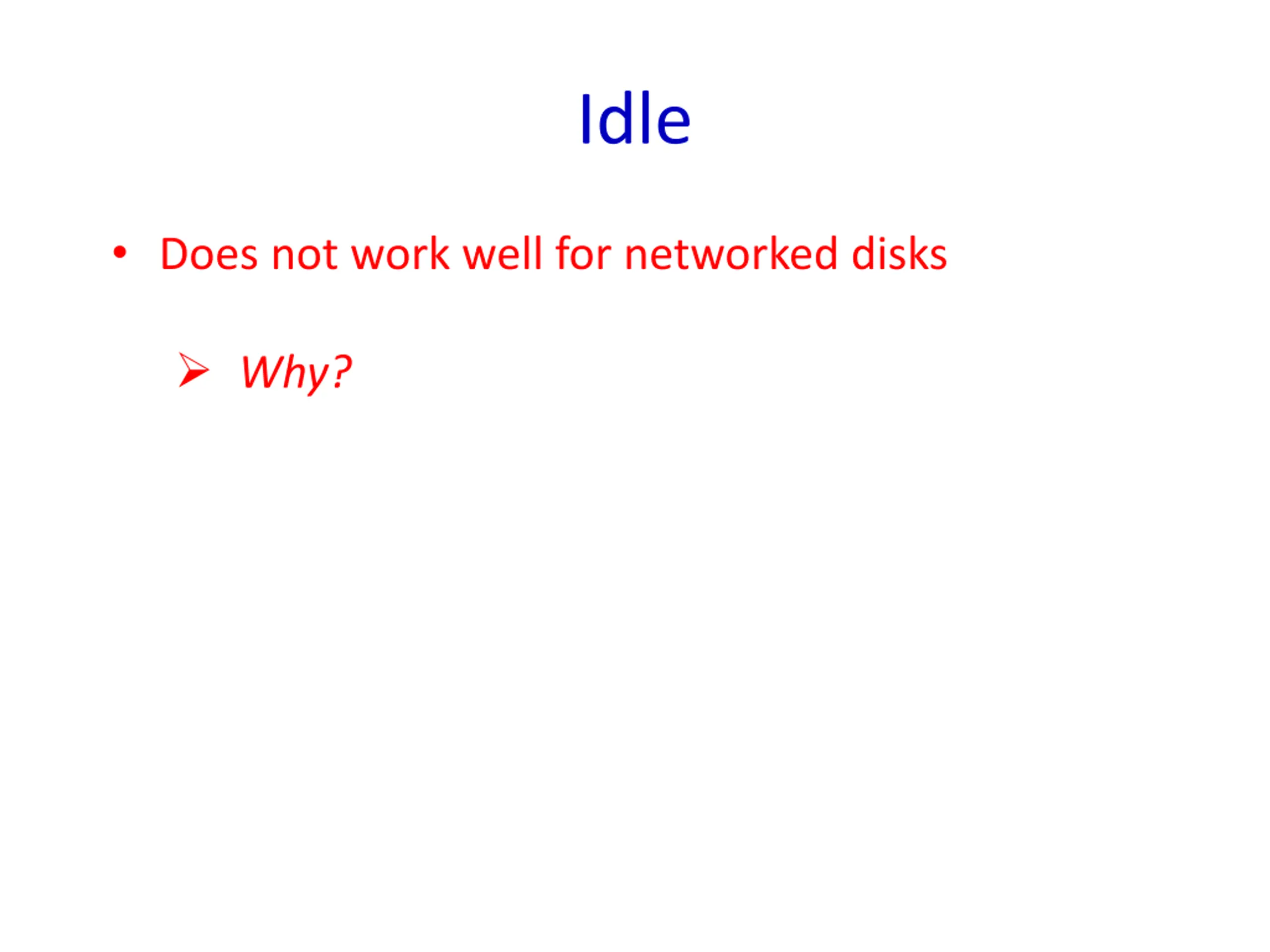 Idle

• Does not work well for networked disks

➢ Why?